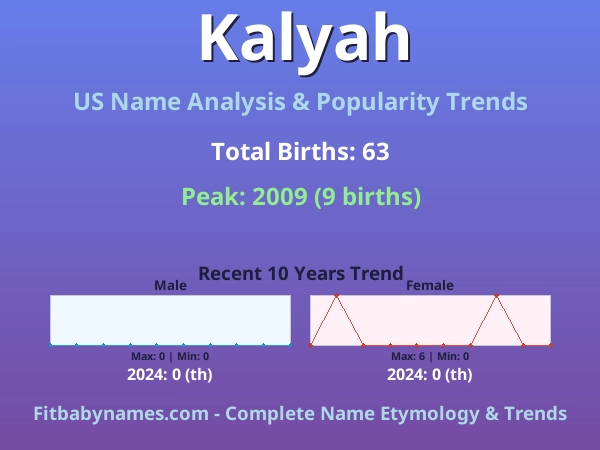 Kalyah

US Name Analysis & Popularity Trends

Total Births: 63

Peak: 2009 (9 births)

Recent 10 Years Trend

Male

Max: 0 | Min: 0

2024: 0 (th)

Female

Max: 6 | Min: 0

2024: 0 (th)

Fitbabynames.com - Complete Name Etymology & Trends